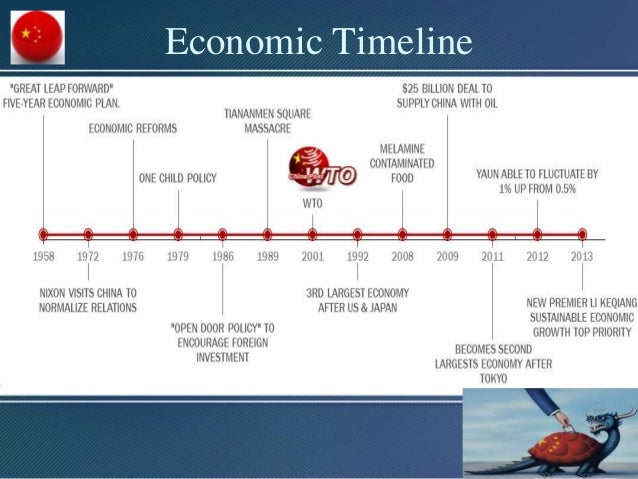 Economic Timeline

"GREAT LEAP FORWARD" FIVE-YEAR ECONOMIC PLAN.

ECONOMIC REFORMS

ONE CHILD POLICY

TIANANMEN SQUARE MASSACRE

ChinaPost WTO

WTO

MELAMINE CONTAMINATED FOOD

$25 BILLION DEAL TO SUPPLY CHINA WITH OIL

YAUN ABLE TO FLUCTUATE BY 1% UP FROM 0.5%

1958 1972 1976 1979 1986 1989 2001 1992 2008 2009 2011 2012 2013

NIXON VISITS CHINA TO NORMALIZE RELATIONS

"OPEN DOOR POLICY" TO ENCOURAGE FOREIGN INVESTMENT

3RD LARGEST ECONOMY AFTER US & JAPAN

BECOMES SECOND LARGESTS ECONOMY AFTER TOKYO

NEW PREMIER LI KEQIANG SUSTAINABLE ECONOMIC GROWTH TOP PRIORITY